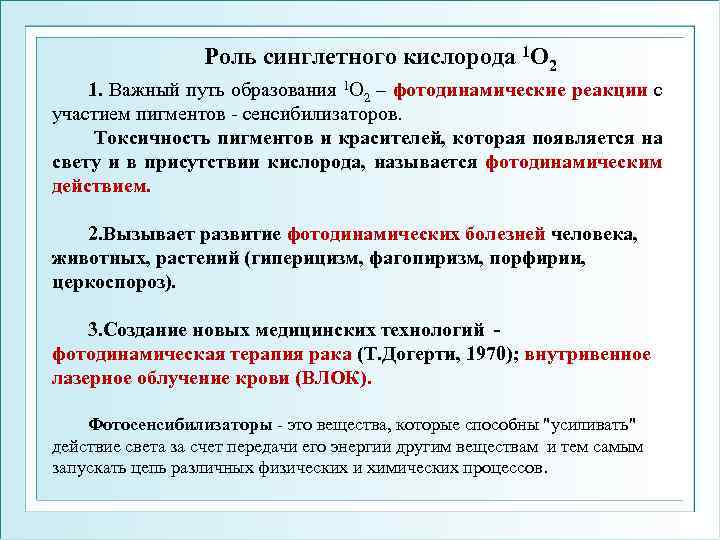 Роль синглетного кислорода $^1O_2$

1. Важный путь образования $^1O_2$ – фотодинамические реакции с участием пигментов - сенсибилизаторов.

Токсичность пигментов и красителей, которая появляется на свету и в присутствии кислорода, называется фотодинамическим действием.

2.Вызывает развитие фотодинамических болезней человека, животных, растений (гиперицизм, фагопиризм, порфирии, церкоспороз).

3.Создание новых медицинских технологий - фотодинамическая терапия рака (Т.Догерти, 1970); внутривенное лазерное облучение крови (ВЛОК).

Фотосенсибилизаторы - это вещества, которые способны "усиливать" действие света за счет передачи его энергии другим веществам и тем самым запускать цепь различных физических и химических процессов.